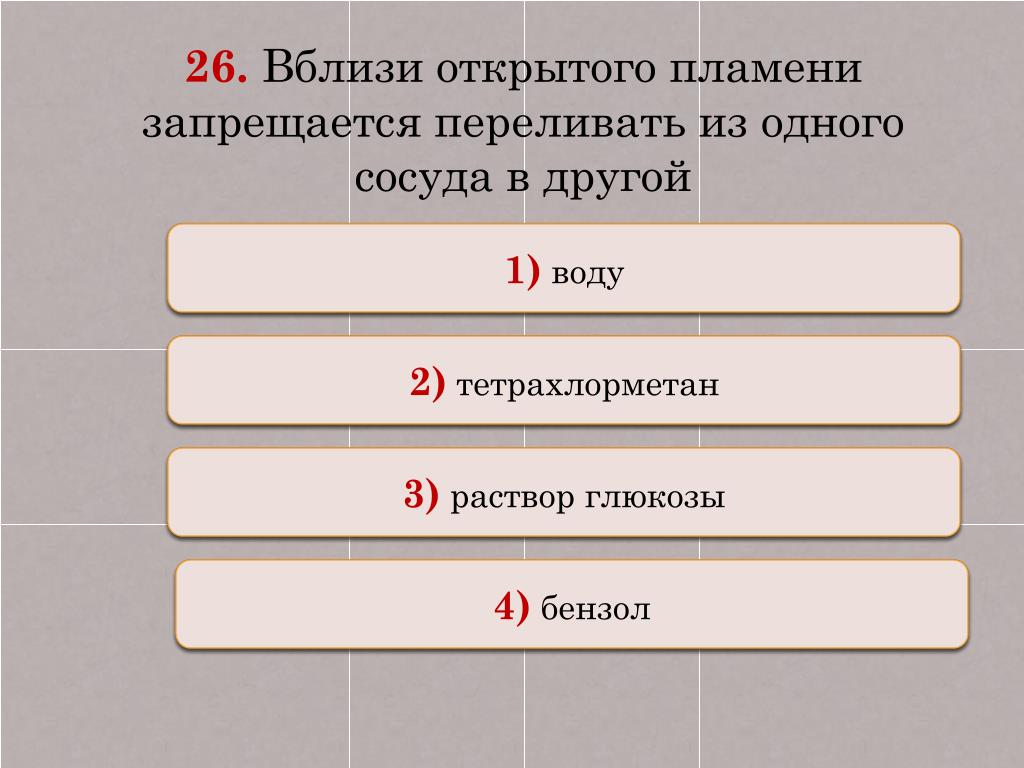 26. Вблизи открытого пламени запрещается переливать из одного сосуда в другой

1) воду

2) тетрахлорметан

3) раствор глюкозы

4) бензол